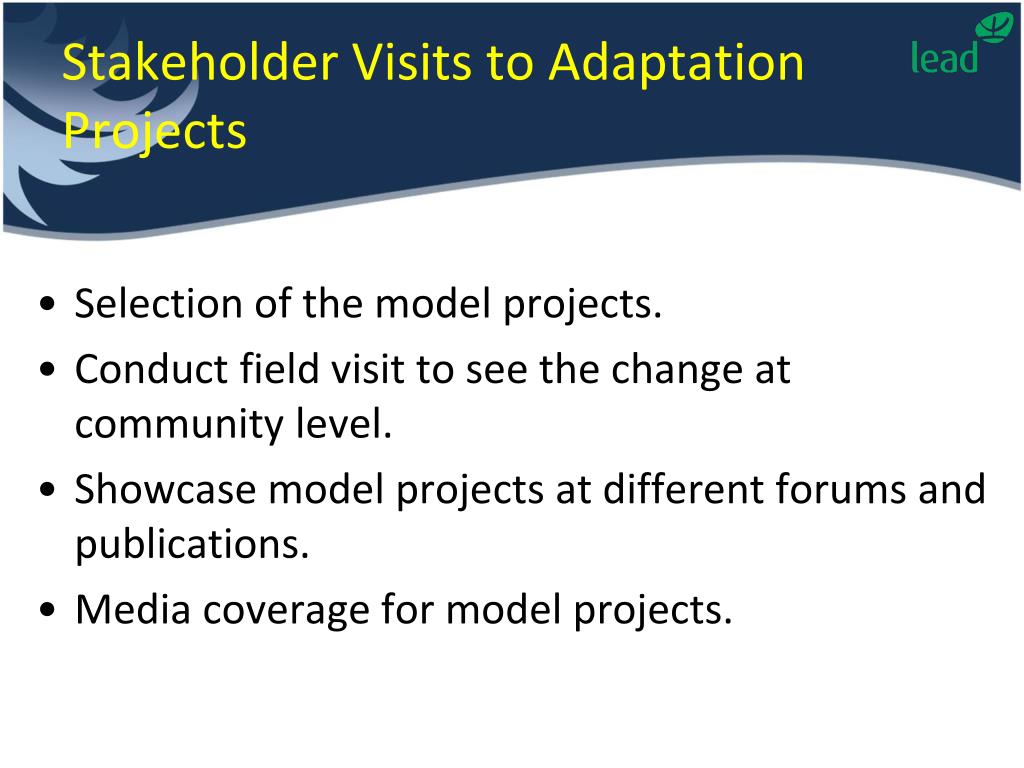 Stakeholder Visits to Adaptation Projects

lead

• Selection of the model projects.
• Conduct field visit to see the change at community level.
• Showcase model projects at different forums and publications.
• Media coverage for model projects.